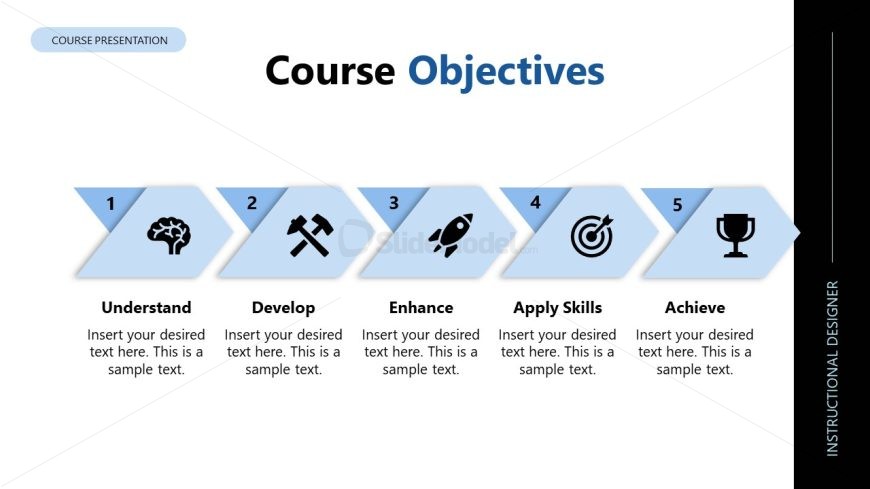 COURSE PRESENTATION

Course Objectives

1

2

3

4

5

SlideModel.com

Understand

Insert your desired text here. This is a sample text.

Develop

Insert your desired text here. This is a sample text.

Enhance

Insert your desired text here. This is a sample text.

Apply Skills

Insert your desired text here. This is a sample text.

Achieve

Insert your desired text here. This is a sample text.

INSTRUCTIONAL DESIGNER